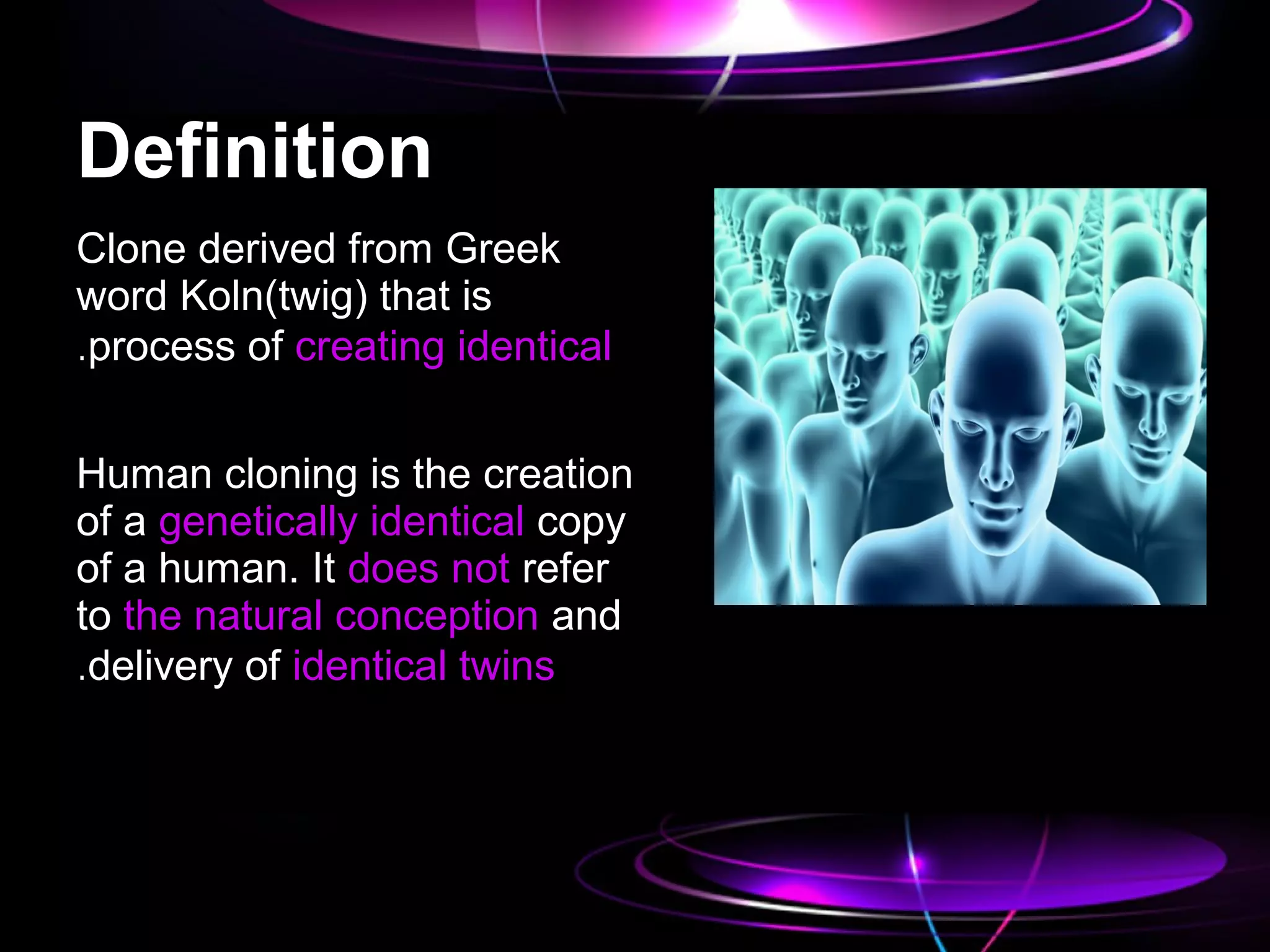 Definition

Clone derived from Greek word Koln(twig) that is .process of creating identical

Human cloning is the creation of a genetically identical copy of a human. It does not refer to the natural conception and .delivery of identical twins